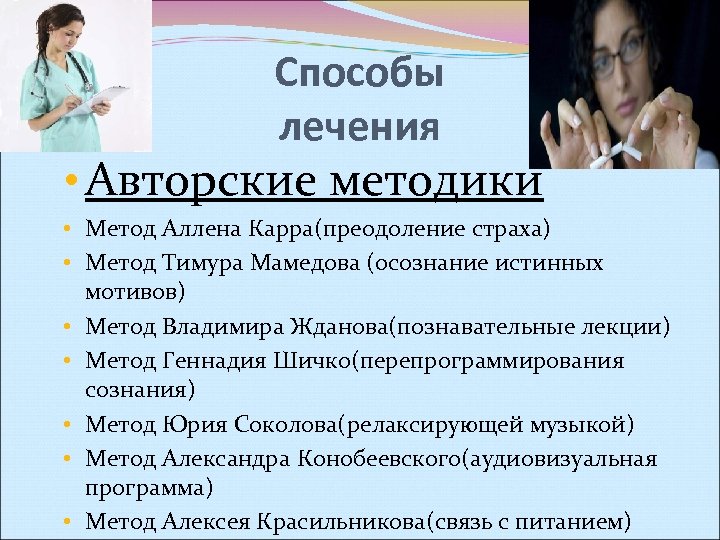 Способы лечения

• Авторские методики

• Метод Аллена Карра(преодоление страха)
• Метод Тимура Мамедова (осознание истинных мотивов)
• Метод Владимира Жданова(познавательные лекции)
• Метод Геннадия Шичко(перепрограммирования сознания)
• Метод Юрия Соколова(релаксирующей музыкой)
• Метод Александра Конобеевского(аудиовизуальная программа)
• Метод Алексея Красильникова(связь с питанием)